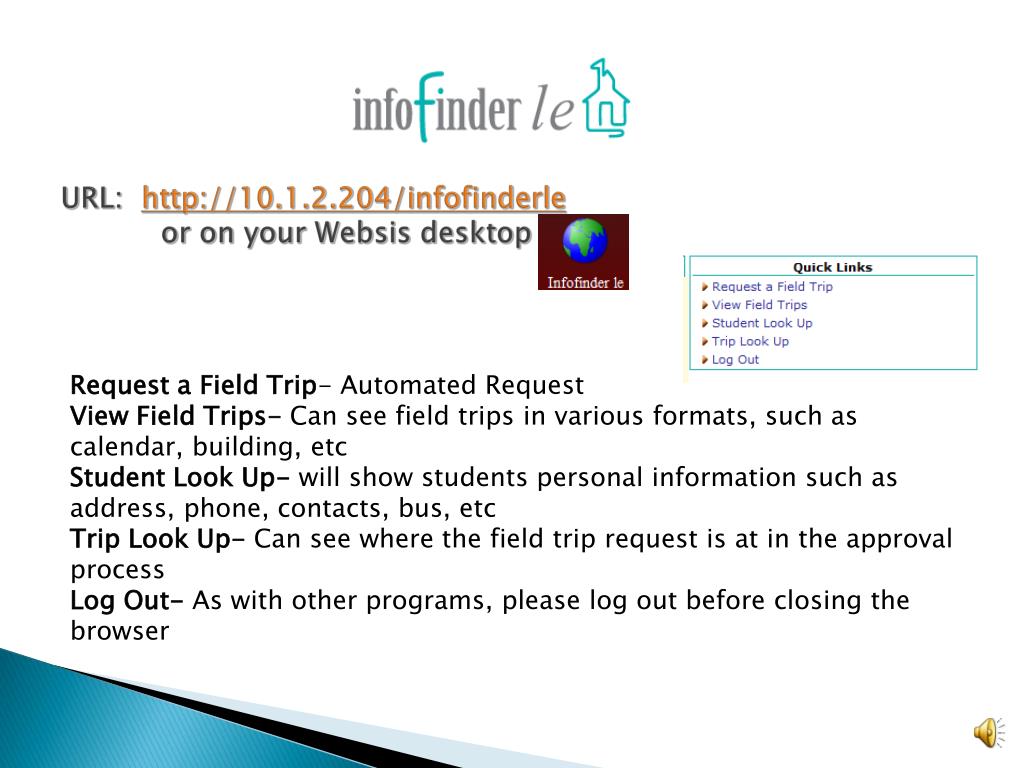 infofinder le

URL: http://10.1.2.204/infofinderle
or on your Websis desktop

Infofinder le

Quick Links
Request a Field Trip
View Field Trips
Student Look Up
Trip Look Up
Log Out

Request a Field Trip- Automated Request
View Field Trips- Can see field trips in various formats, such as calendar, building, etc
Student Look Up- will show students personal information such as address, phone, contacts, bus, etc
Trip Look Up- Can see where the field trip request is at in the approval process
Log Out- As with other programs, please log out before closing the browser